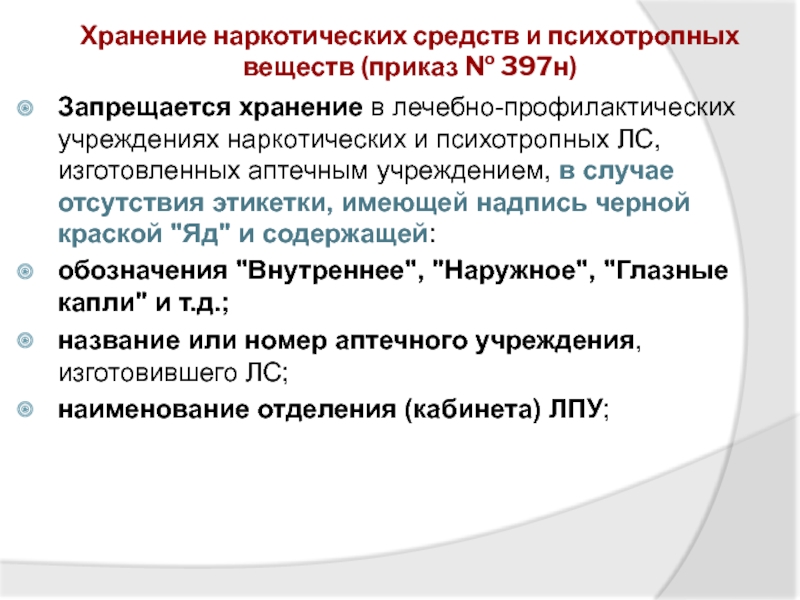 Хранение наркотических средств и психотропных веществ (приказ № 397н)

Запрещается хранение в лечебно-профилактических учреждениях наркотических и психотропных ЛС, изготовленных аптечным учреждением, в случае отсутствия этикетки, имеющей надпись черной краской "Яд" и содержащей:

обозначения "Внутреннее", "Наружное", "Глазные капли" и т.д.;

название или номер аптечного учреждения, изготовившего ЛС;

наименование отделения (кабинета) ЛПУ;